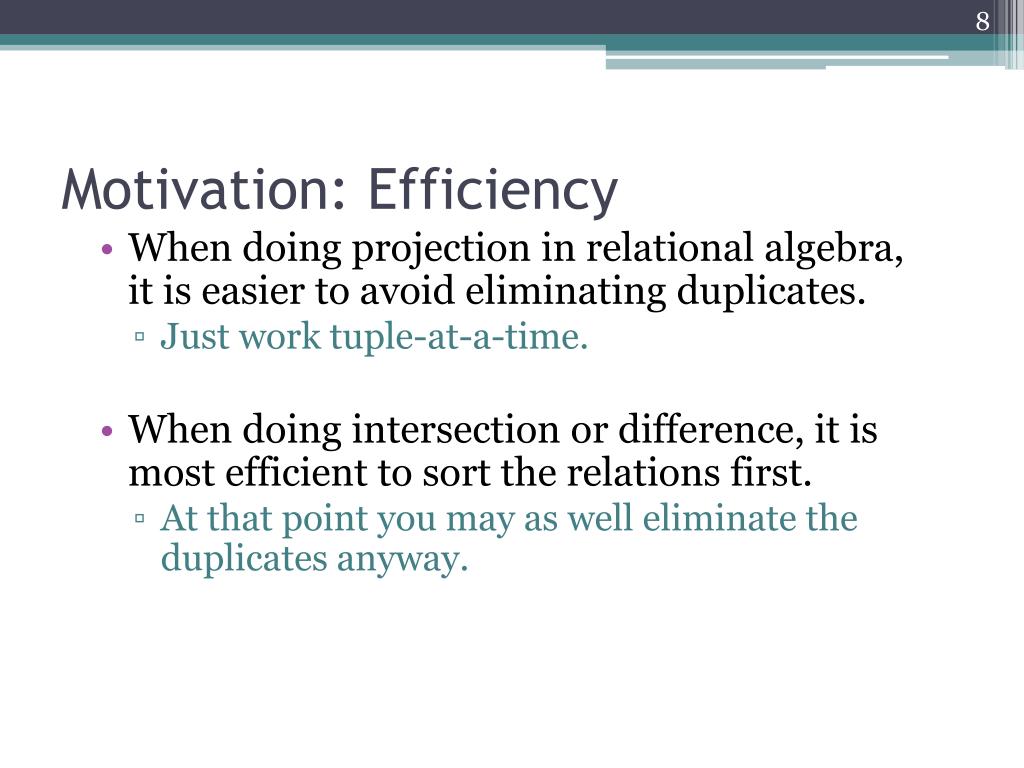 8

Motivation: Efficiency

• When doing projection in relational algebra, it is easier to avoid eliminating duplicates.
▫ Just work tuple-at-a-time.

• When doing intersection or difference, it is most efficient to sort the relations first.
▫ At that point you may as well eliminate the duplicates anyway.